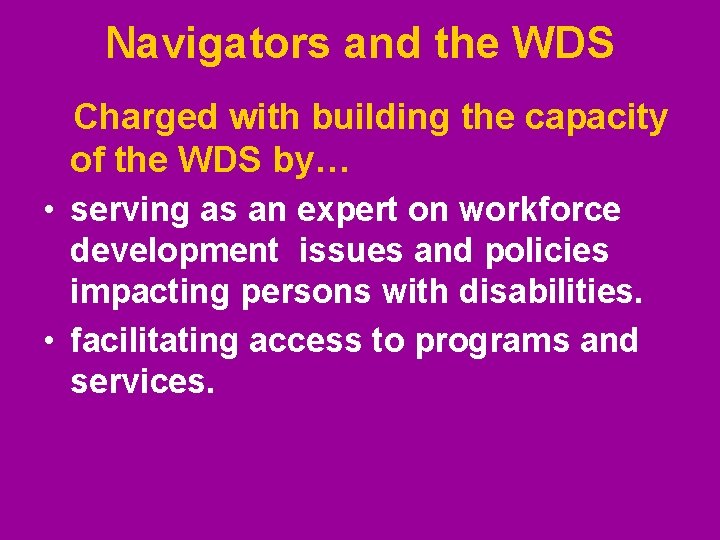 Navigators and the WDS

Charged with building the capacity of the WDS by…

• serving as an expert on workforce development issues and policies impacting persons with disabilities.
• facilitating access to programs and services.